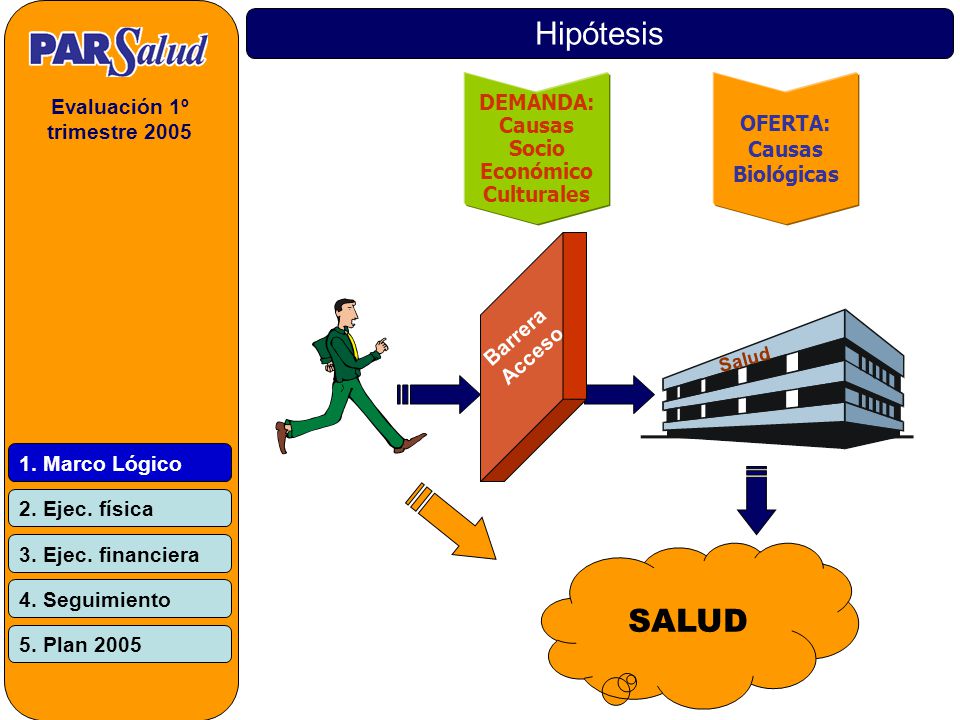 PARSalud

Evaluación 1º trimestre 2005

1. Marco Lógico

2. Ejec. física

3. Ejec. financiera

4. Seguimiento

5. Plan 2005

Hipótesis

DEMANDA: Causas Socio Económico Culturales

OFERTA: Causas Biológicas

Barrera Acceso

Salud

SALUD